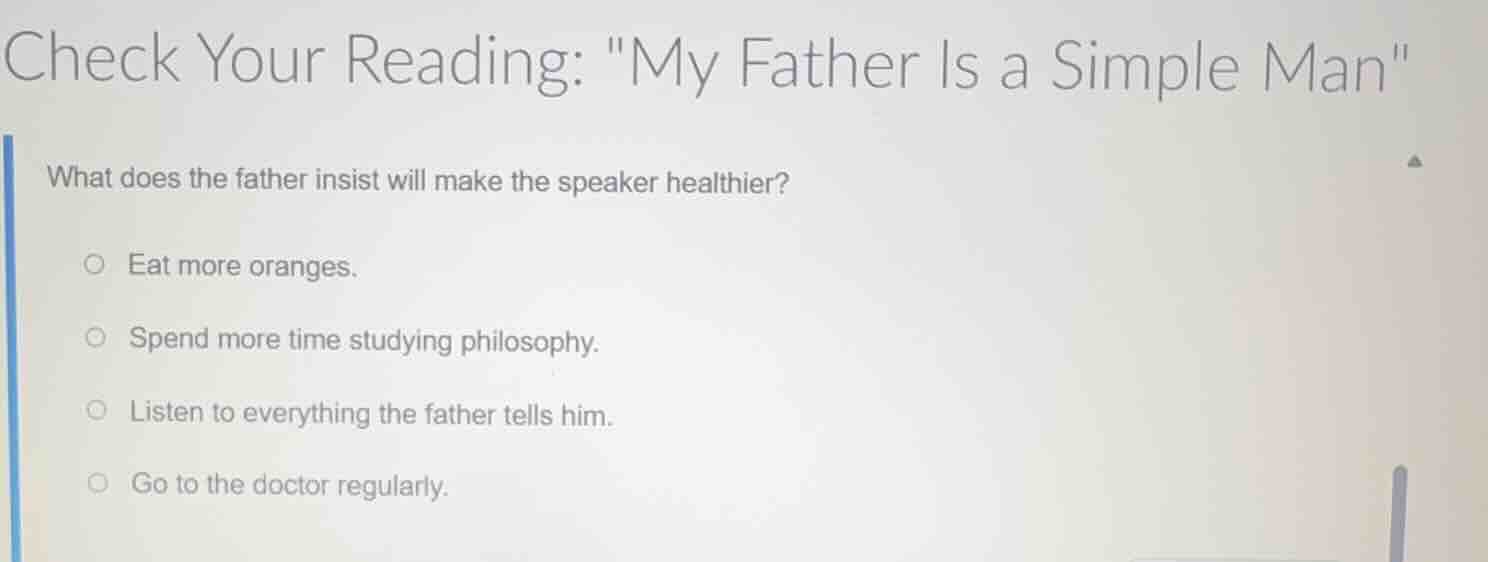 Check Your Reading: "My Father Is a Simple Man"

What does the father insist will make the speaker healthier?

Eat more oranges.

Spend more time studying philosophy.

Listen to everything the father tells him.

Go to the doctor regularly.